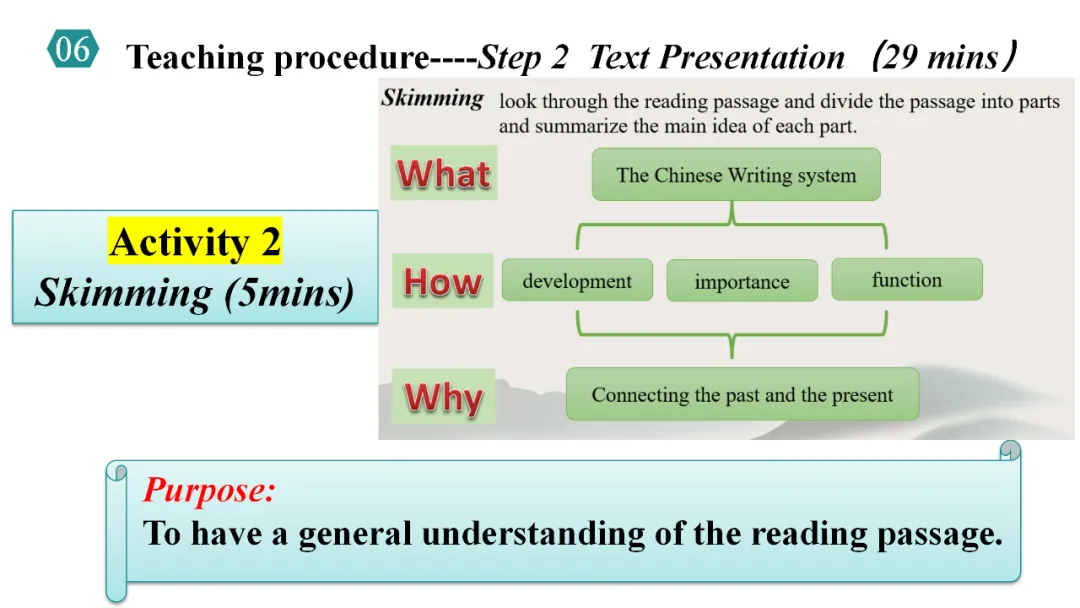 06 Teaching procedure----Step 2 Text Presentation （29 mins）

Activity 2
Skimming (5mins)

Skimming look through the reading passage and divide the passage into parts and summarize the main idea of each part.

What
The Chinese Writing system

How
development
importance
function

Why
Connecting the past and the present

Purpose:
To have a general understanding of the reading passage.